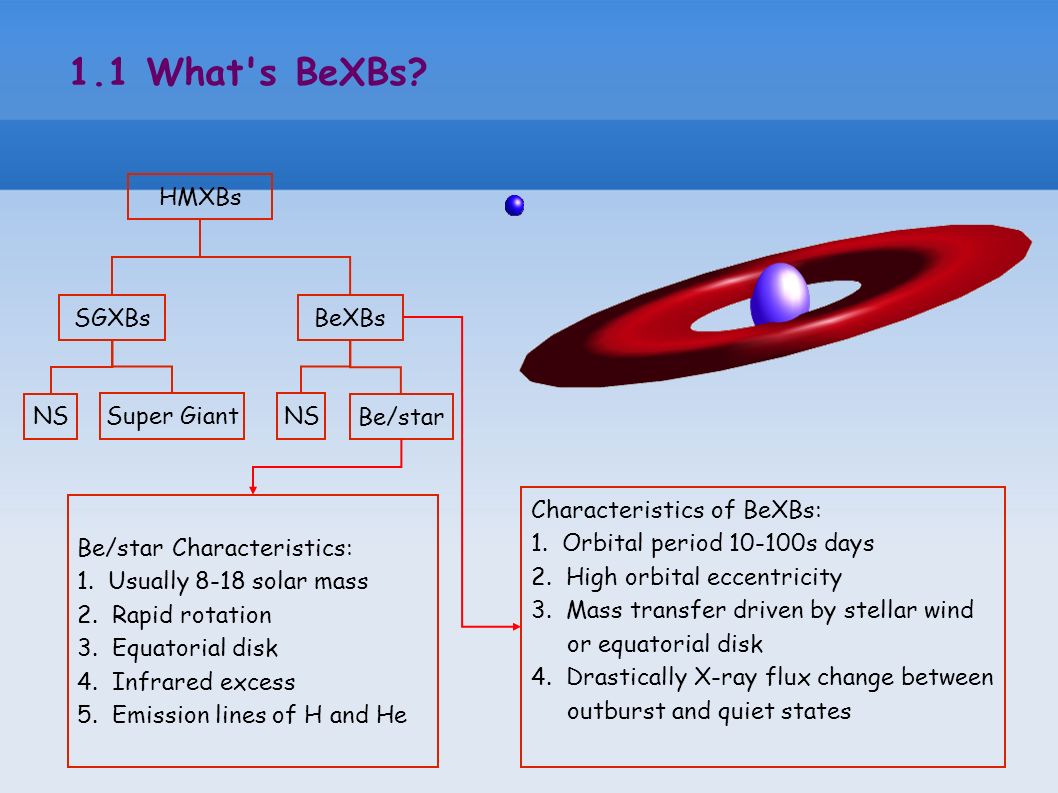 1.1 What's BeXBs?

HMXBs

SGXBs

BeXBs

NS

Super Giant

NS

Be/star

Be/star Characteristics:
1. Usually 8-18 solar mass
2. Rapid rotation
3. Equatorial disk
4. Infrared excess
5. Emission lines of H and He

Characteristics of BeXBs:
1. Orbital period 10-100s days
2. High orbital eccentricity
3. Mass transfer driven by stellar wind or equatorial disk
4. Drastically X-ray flux change between outburst and quiet states